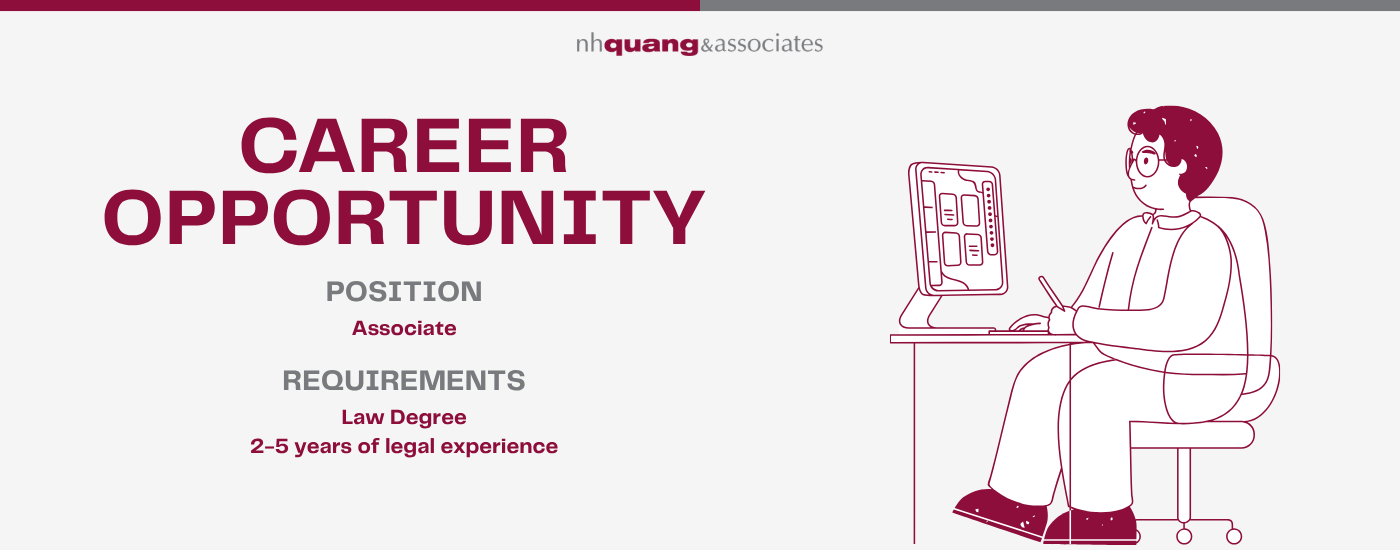 nhquang&associates

CAREER OPPORTUNITY

POSITION

Associate

REQUIREMENTS

Law Degree
2-5 years of legal experience